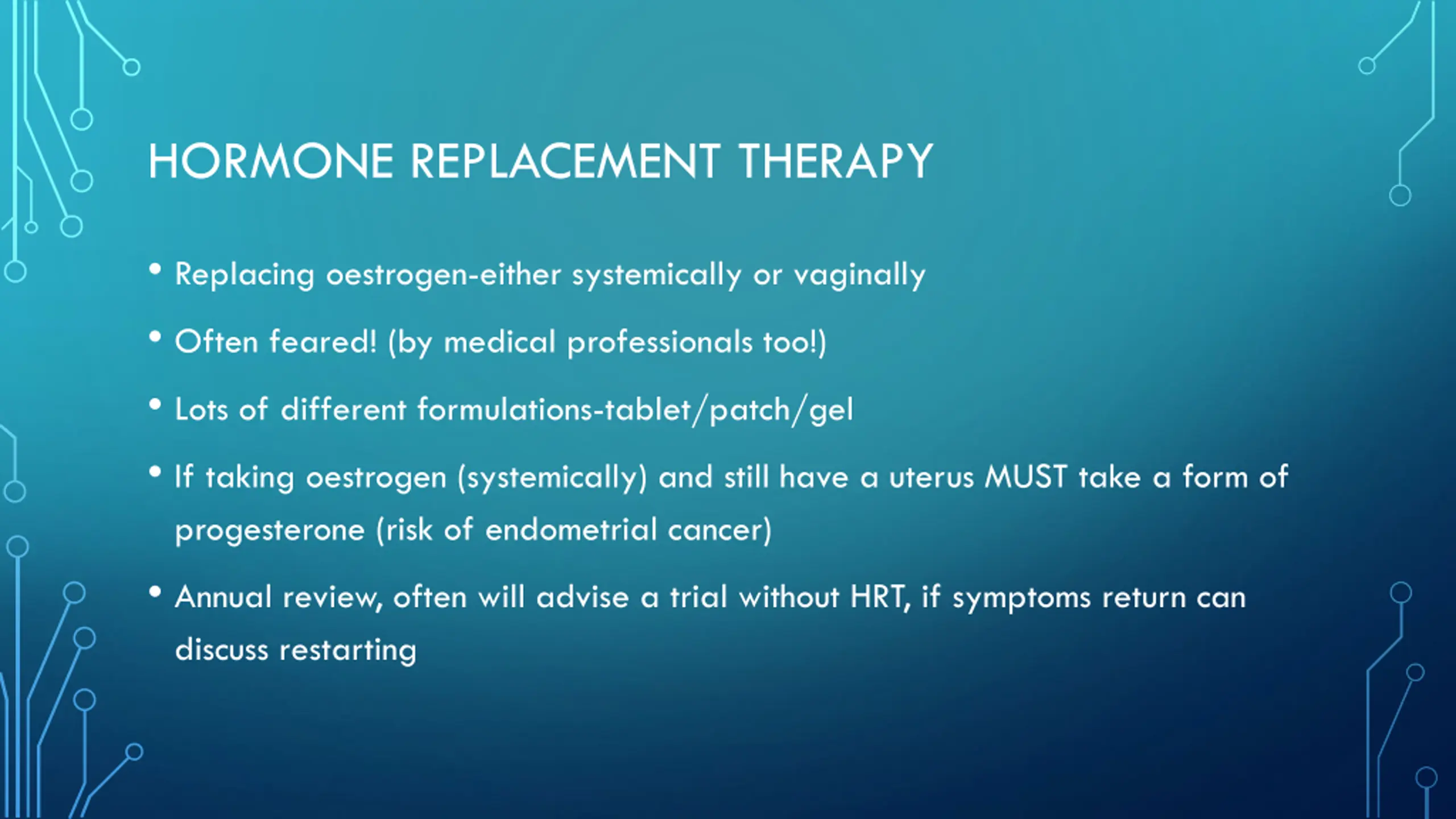 HORMONE REPLACEMENT THERAPY

• Replacing oestrogen-either systemically or vaginally

• Often feared! (by medical professionals too!)

• Lots of different formulations-tablet/patch/gel

• If taking oestrogen (systemically) and still have a uterus MUST take a form of progesterone (risk of endometrial cancer)

• Annual review, often will advise a trial without HRT, if symptoms return can discuss restarting